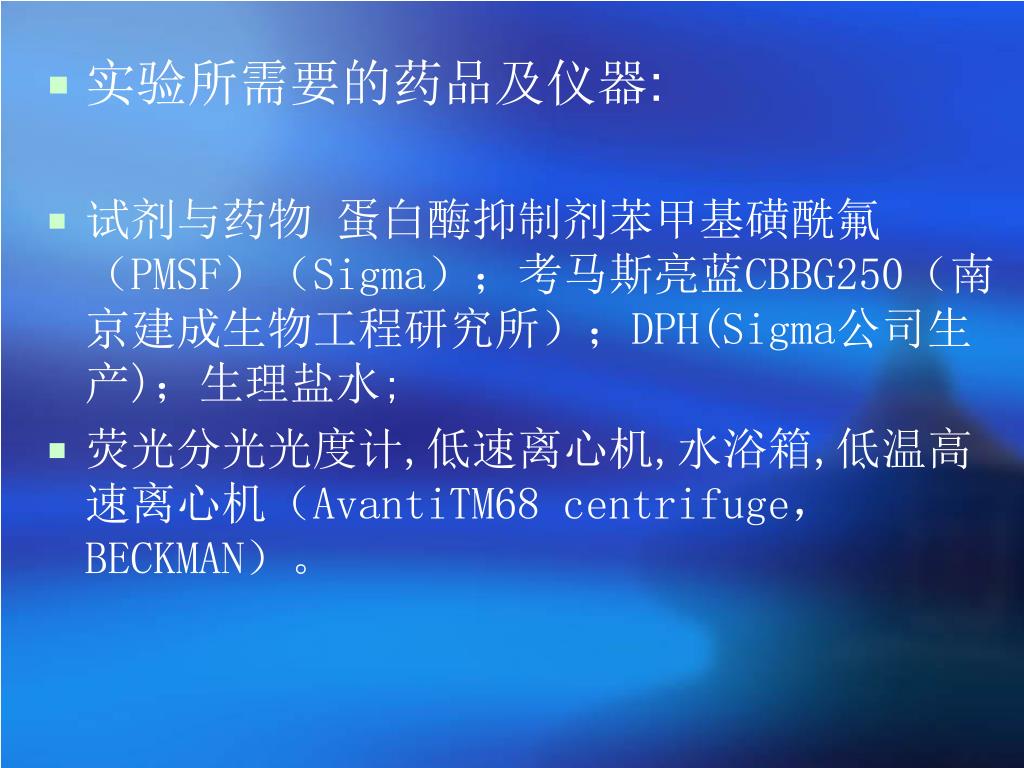 实验所需要的药品及仪器:

试剂与药物 蛋白酶抑制剂苯甲基磺酰氟（PMSF）（Sigma）；考马斯亮蓝CBBG250（南京建成生物工程研究所）；DPH(Sigma公司生产)；生理盐水;

荧光分光光度计,低速离心机,水浴箱,低温高速离心机（AvantiTM68 centrifuge，BECKMAN）。